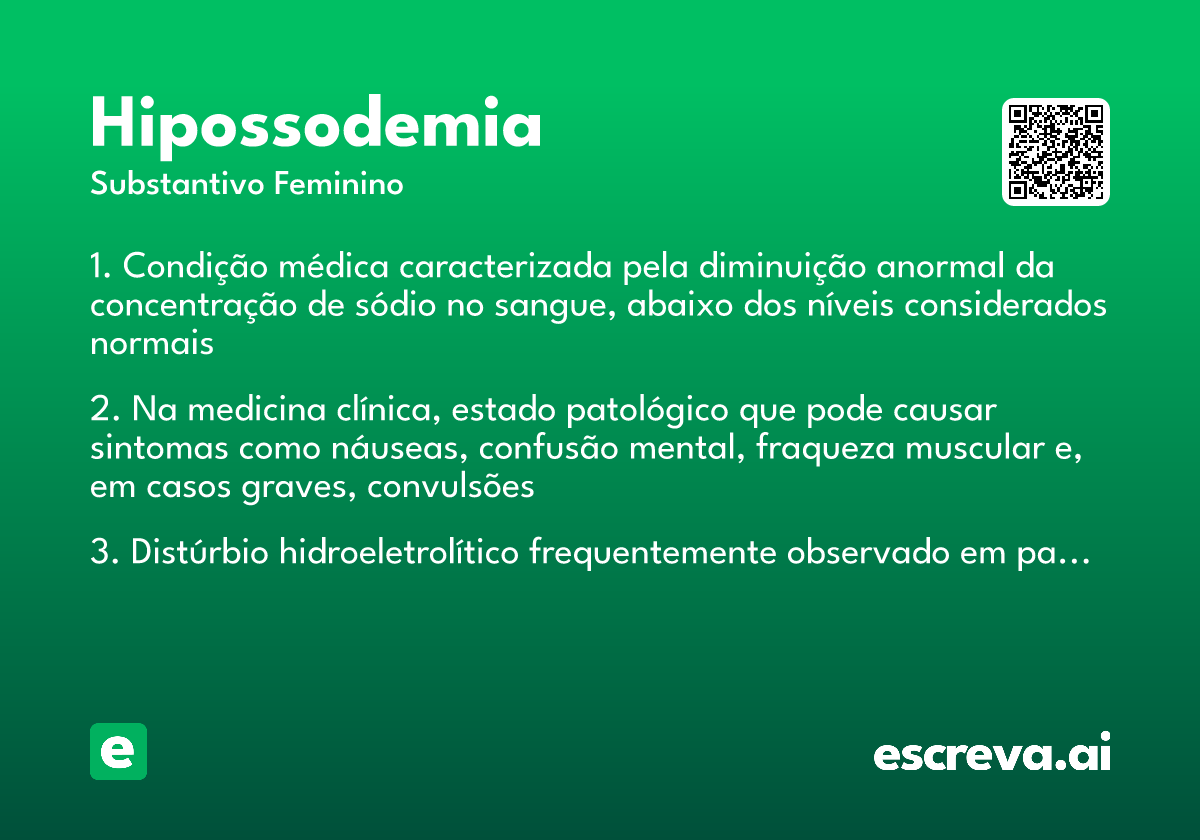 Hipossodemia
Substantivo Feminino

1. Condição médica caracterizada pela diminuição anormal da concentração de sódio no sangue, abaixo dos níveis considerados normais

2. Na medicina clínica, estado patológico que pode causar sintomas como náuseas, confusão mental, fraqueza muscular e, em casos graves, convulsões

3. Distúrbio hidroeletrolítico frequentemente observado em pa...

e

escreva.ai